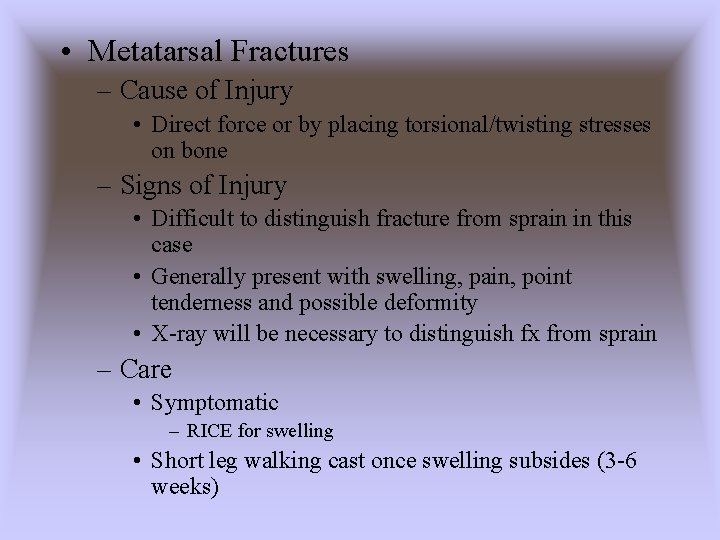 • Metatarsal Fractures

– Cause of Injury

• Direct force or by placing torsional/twisting stresses on bone

– Signs of Injury

• Difficult to distinguish fracture from sprain in this case

• Generally present with swelling, pain, point tenderness and possible deformity

• X-ray will be necessary to distinguish fx from sprain

– Care

• Symptomatic

– RICE for swelling

• Short leg walking cast once swelling subsides (3-6 weeks)